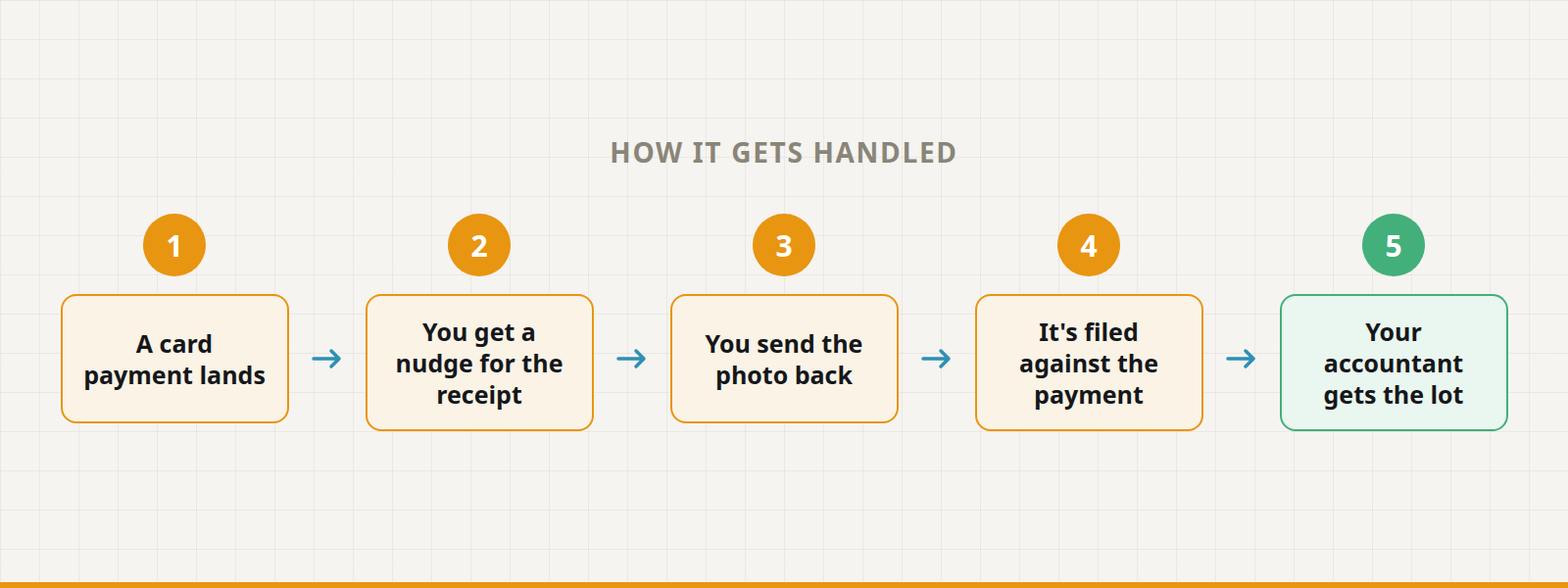 HOW IT GETS HANDLED

1

A card payment lands

→

2

You get a nudge for the receipt

→

3

You send the photo back

→

4

It's filed against the payment

→

5

Your accountant gets the lot